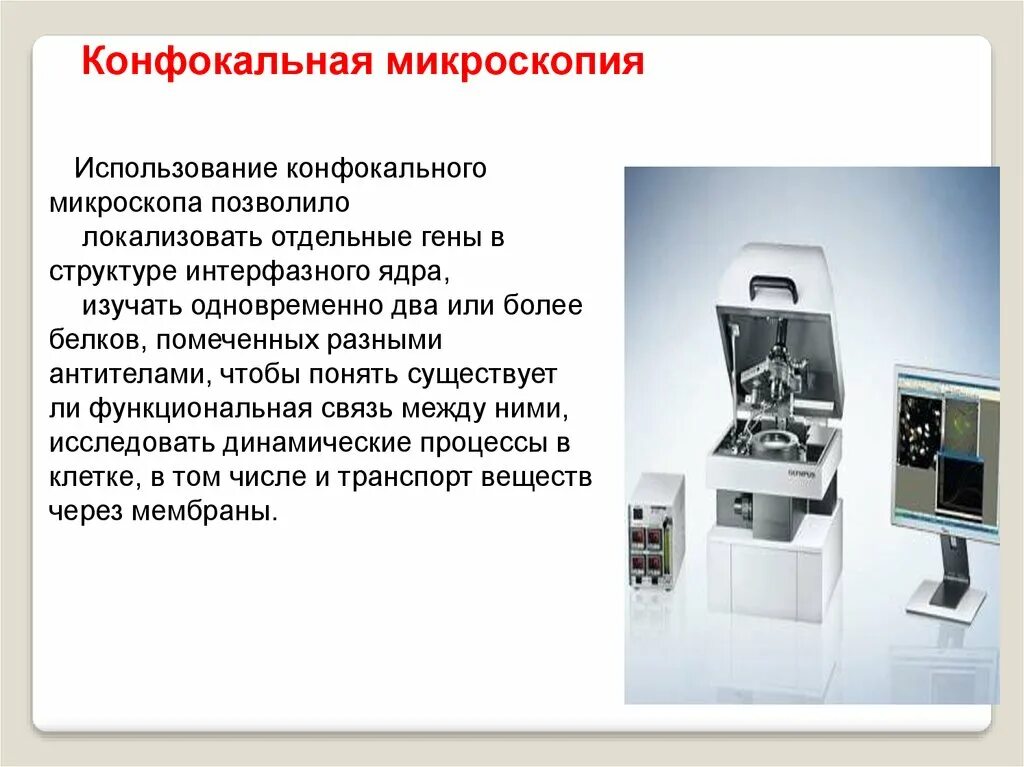 Конфокальная микроскопия

Использование конфокального микроскопа позволило
локализовать отдельные гены в структуре интерфазного ядра,
изучать одновременно два или более белков, помеченных разными антителами, чтобы понять существует ли функциональная связь между ними,
исследовать динамические процессы в клетке, в том числе и транспорт веществ через мембраны.

OLYMPUS